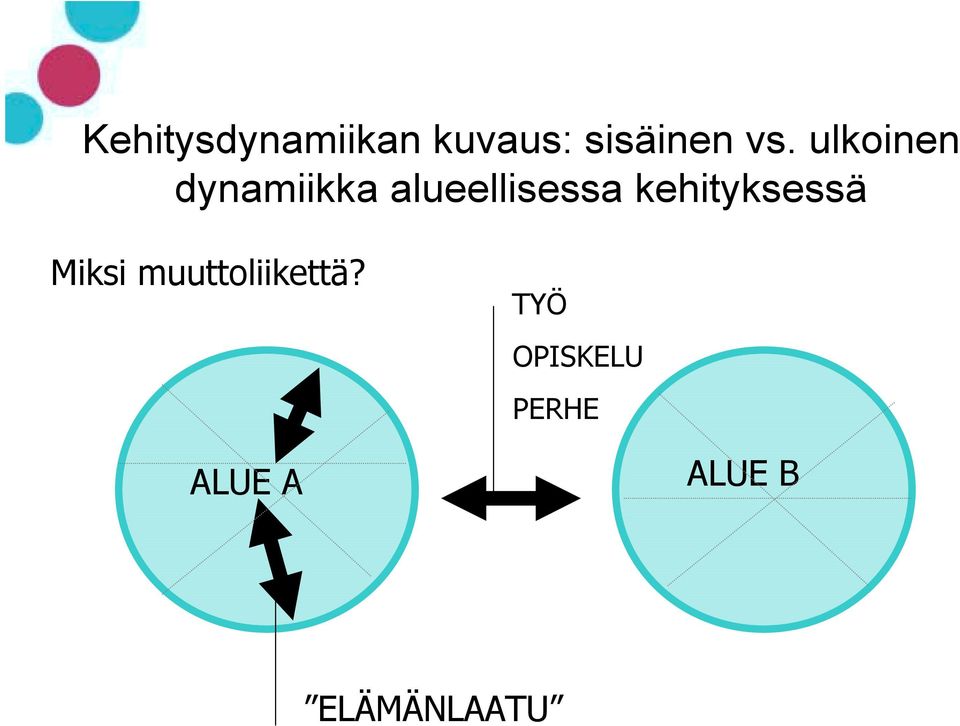 Kehitysdynamiikan kuvaus: sisäinen vs. ulkoinen dynamiikka alueellisessa kehityksessä

Miksi muuttoliikettä?

TYÖ
OPISKELU
PERHE

ALUE A

ALUE B

”ELÄMÄNLAATU”